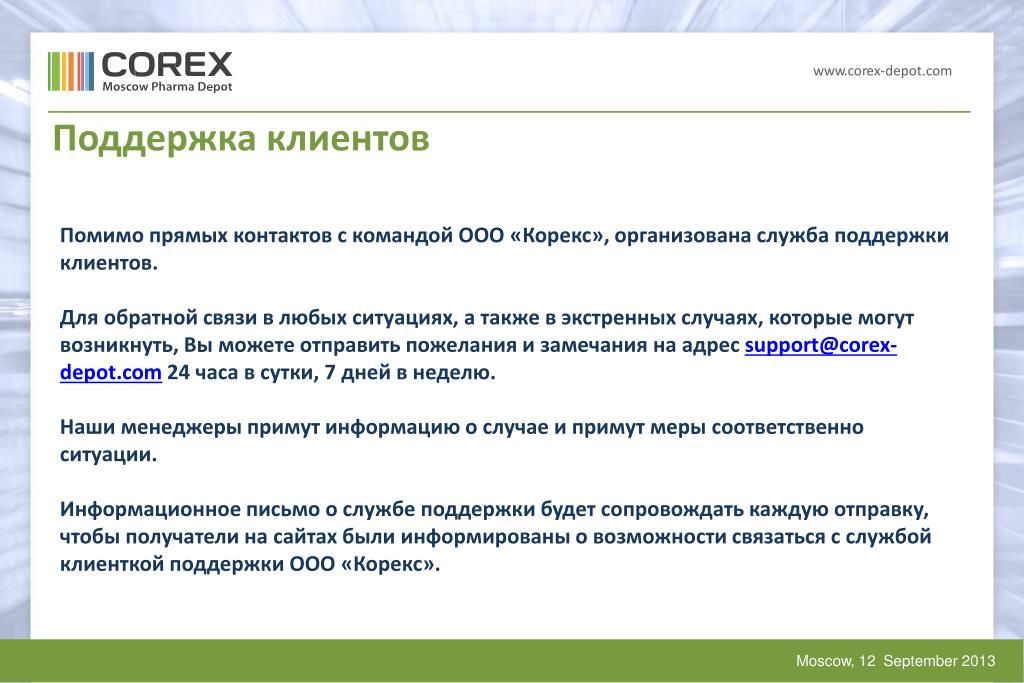 COREX
Moscow Pharma Depot

www.corex-depot.com

Поддержка клиентов

Помимо прямых контактов с командой ООО «Корекс», организована служба поддержки клиентов.

Для обратной связи в любых ситуациях, а также в экстренных случаях, которые могут возникнуть, Вы можете отправить пожелания и замечания на адрес support@corex-depot.com 24 часа в сутки, 7 дней в неделю.

Наши менеджеры примут информацию о случае и примут меры соответственно ситуации.

Информационное письмо о службе поддержки будет сопровождать каждую отправку, чтобы получатели на сайтах были информированы о возможности связаться с службой клиенткой поддержки ООО «Корекс».

Moscow, 12 September 2013